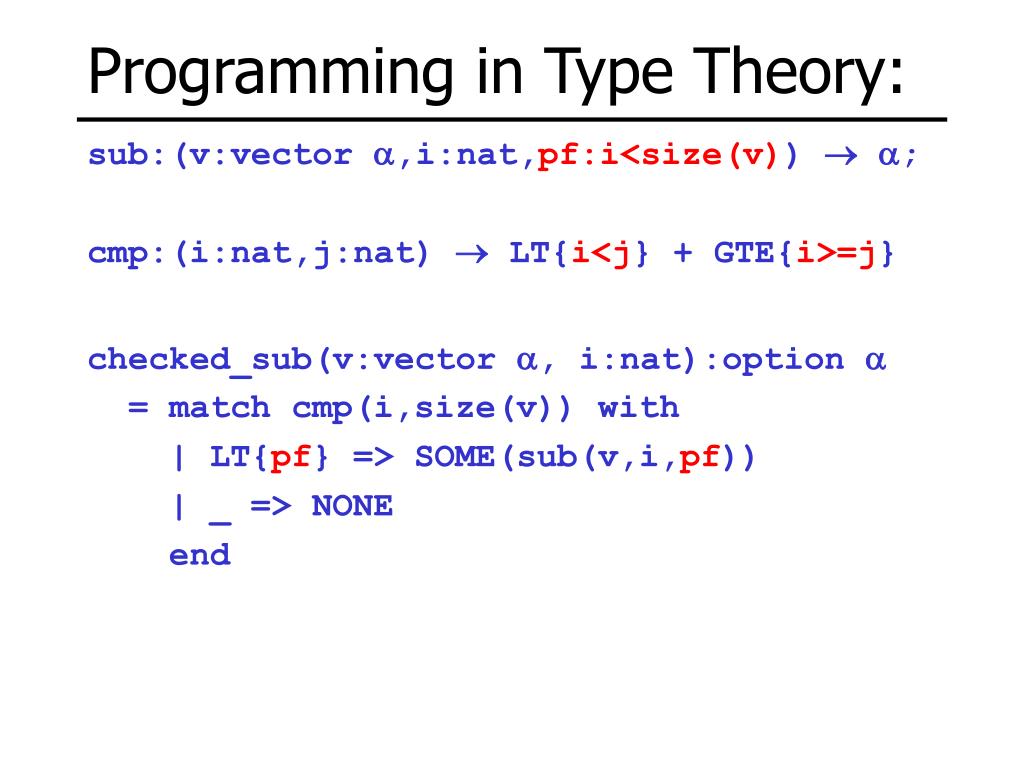 Programming in Type Theory:

sub:(v:vector α,i:nat,pf:i<size(v)) → α;

cmp:(i:nat,j:nat) → LT{i<j} + GTE{i>=j}

checked_sub(v:vector α, i:nat):option α
  = match cmp(i,size(v)) with
    | LT{pf} => SOME(sub(v,i,pf))
    | _ => NONE
    end